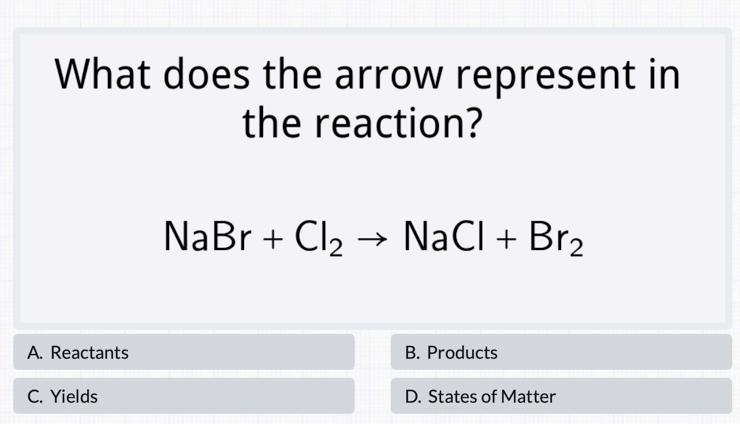 What does the arrow represent in the reaction?

$NaBr + Cl_2 \rightarrow NaCl + Br_2$

A. Reactants

B. Products

C. Yields

D. States of Matter